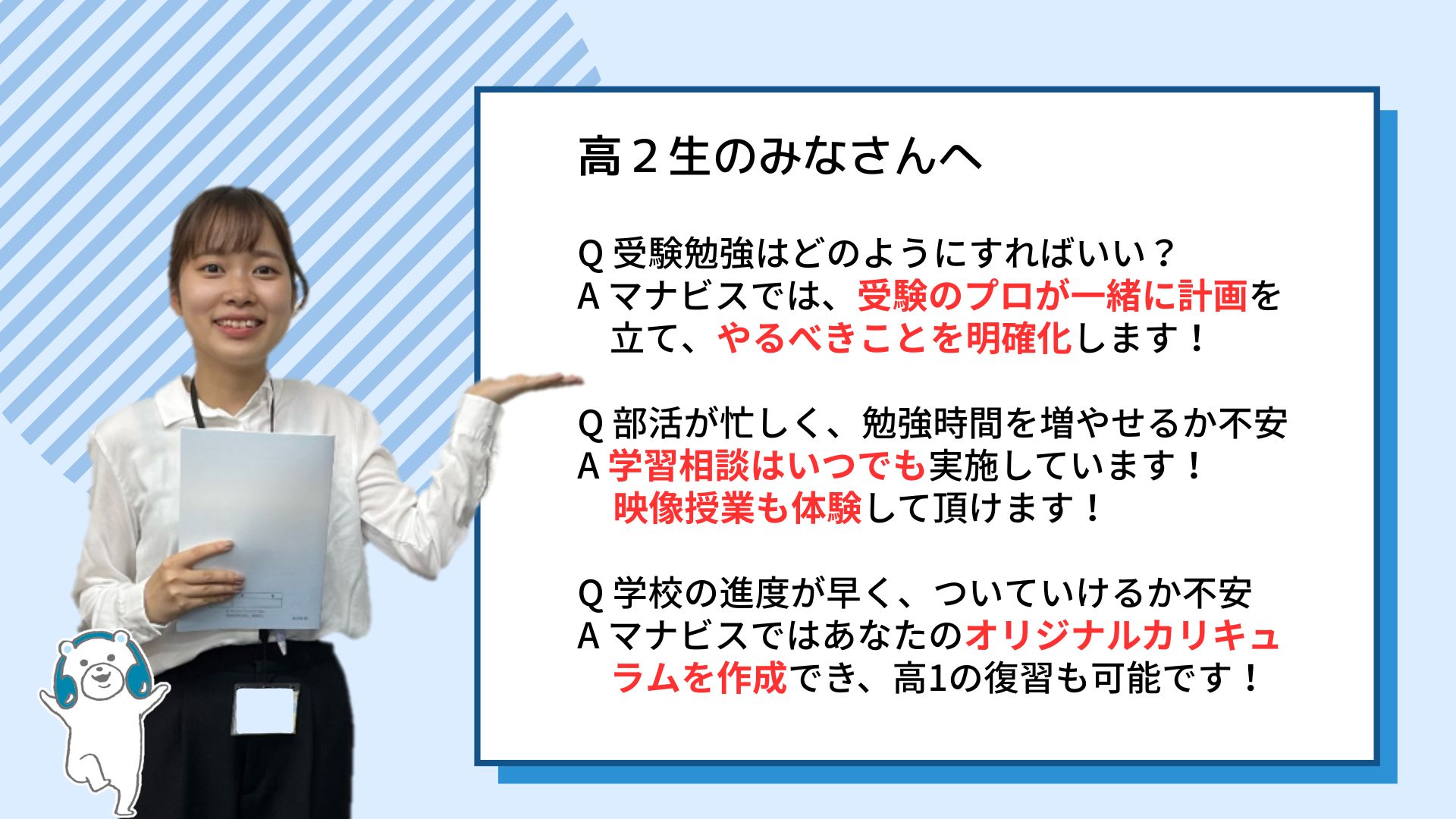 高２生のみなさんへ

Q 受験勉強はどのようにすればいい？
A マナビスでは、受験のプロが一緒に計画を立て、やるべきことを明確化します！

Q 部活が忙しく、勉強時間を増やせるか不安
A 学習相談はいつでも実施しています！
映像授業も体験して頂けます！

Q 学校の進度が早く、ついていけるか不安
A マナビスではあなたのオリジナルカリキュラムを作成でき、高1の復習も可能です！